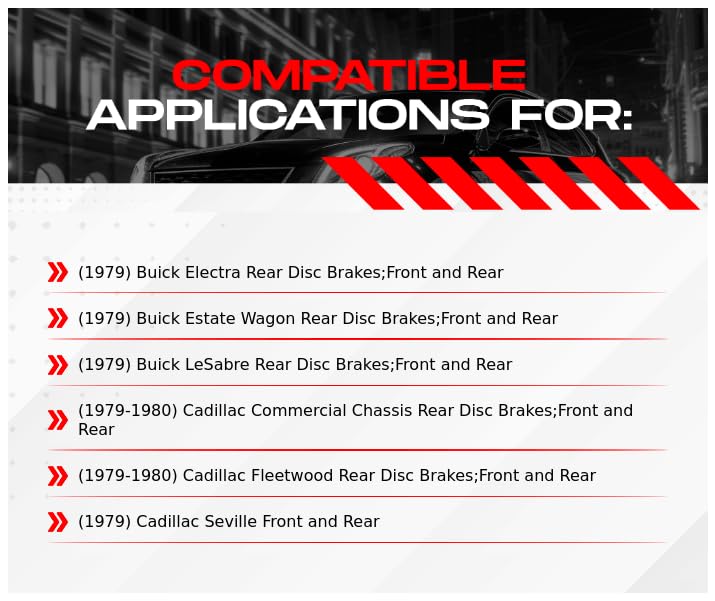 COMPATIBLE
APPLICATIONS FOR:

(1979) Buick Electra Rear Disc Brakes;Front and Rear

(1979) Buick Estate Wagon Rear Disc Brakes;Front and Rear

(1979) Buick LeSabre Rear Disc Brakes;Front and Rear

(1979-1980) Cadillac Commercial Chassis Rear Disc Brakes;Front and Rear

(1979-1980) Cadillac Fleetwood Rear Disc Brakes;Front and Rear

(1979) Cadillac Seville Front and Rear